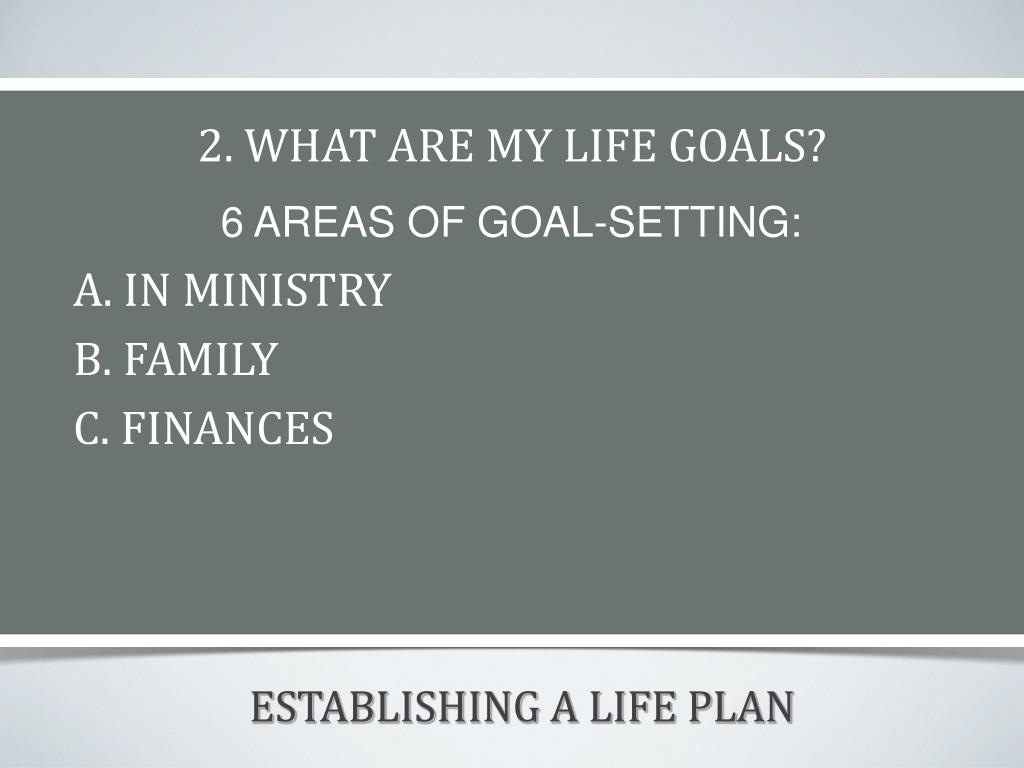 2. WHAT ARE MY LIFE GOALS?

6 AREAS OF GOAL-SETTING:

A. IN MINISTRY

B. FAMILY

C. FINANCES

ESTABLISHING A LIFE PLAN